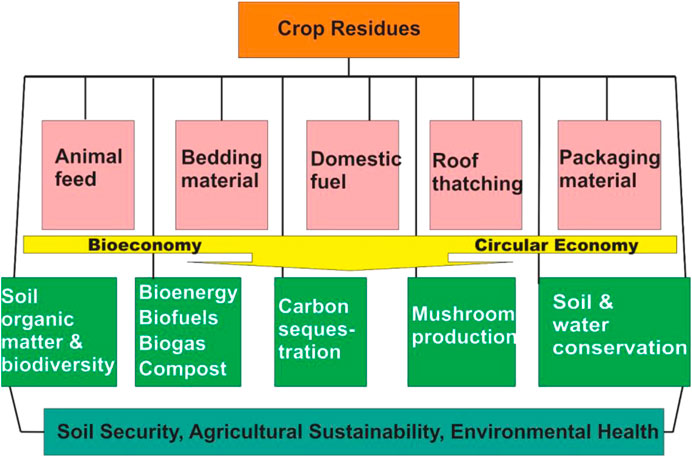 Crop Residues

Animal feed

Bedding material

Domestic fuel

Roof thatching

Packaging material

Bioeconomy

Circular Economy

Soil organic matter & biodiversity

Bioenergy Biofuels Biogas Compost

Carbon sequestration

Mushroom production

Soil & water conservation

Soil Security, Agricultural Sustainability, Environmental Health